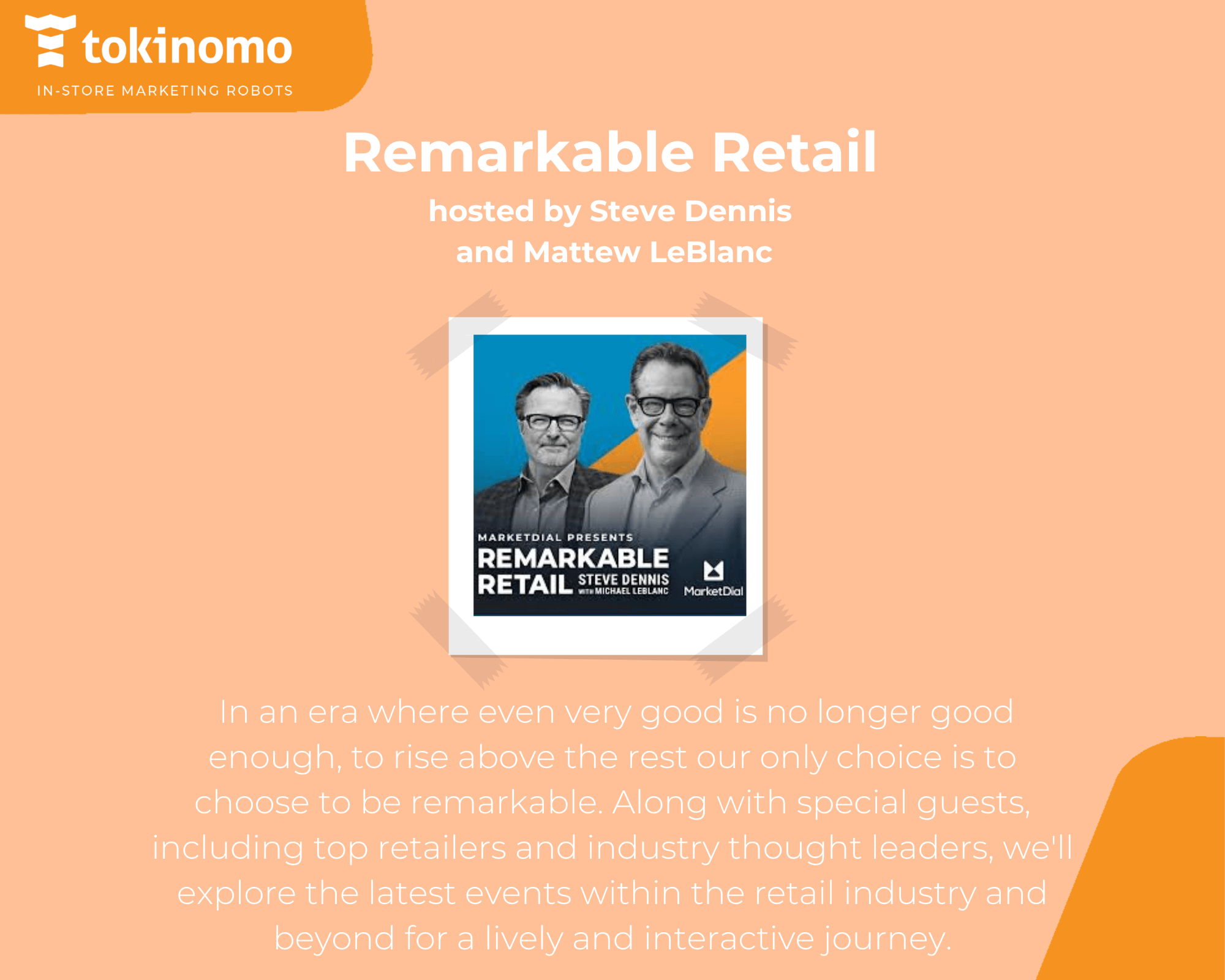 tokinomo
IN-STORE MARKETING ROBOTS

Remarkable Retail

hosted by Steve Dennis
and Mattew LeBlanc

MARKETDIAL PRESENTS
REMARKABLE RETAIL STEVE DENNIS WITH MICHAEL LEBLANC
MarketDial

In an era where even very good is no longer good enough, to rise above the rest our only choice is to choose to be remarkable. Along with special guests, including top retailers and industry thought leaders, we'll explore the latest events within the retail industry and beyond for a lively and interactive journey.